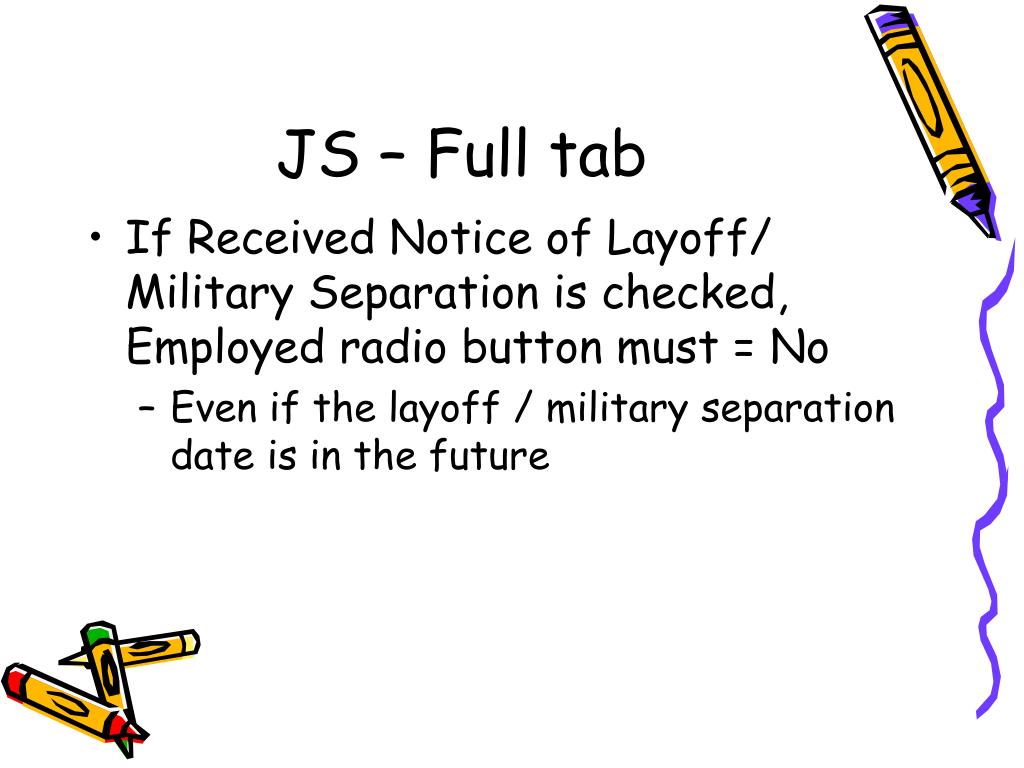 JS – Full tab

• If Received Notice of Layoff/ Military Separation is checked, Employed radio button must = No
– Even if the layoff / military separation date is in the future